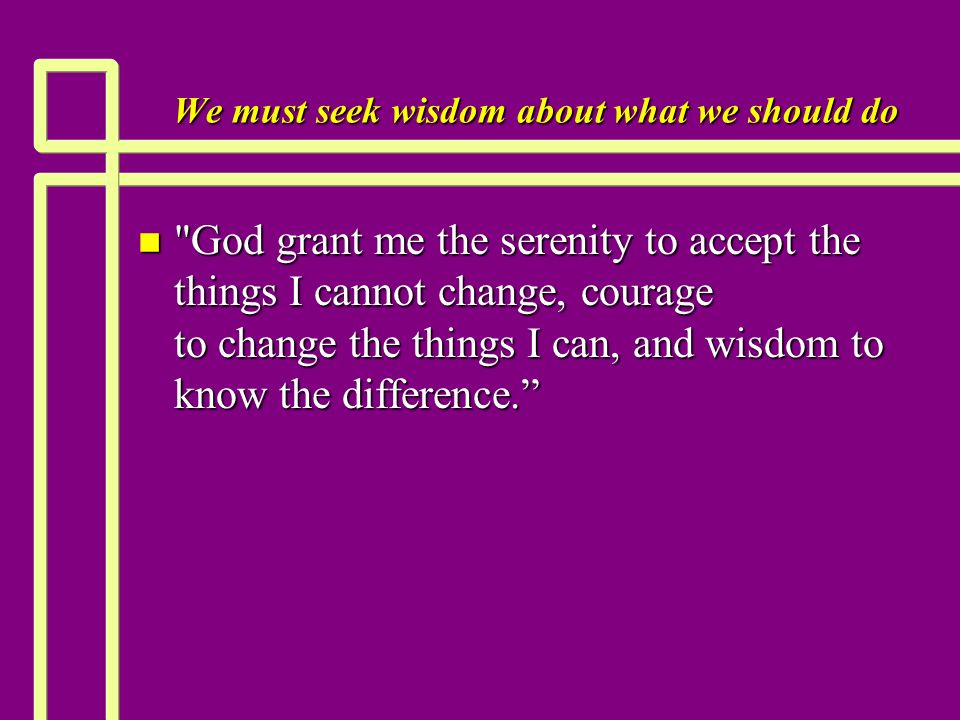 We must seek wisdom about what we should do

"God grant me the serenity to accept the things I cannot change, courage to change the things I can, and wisdom to know the difference.”